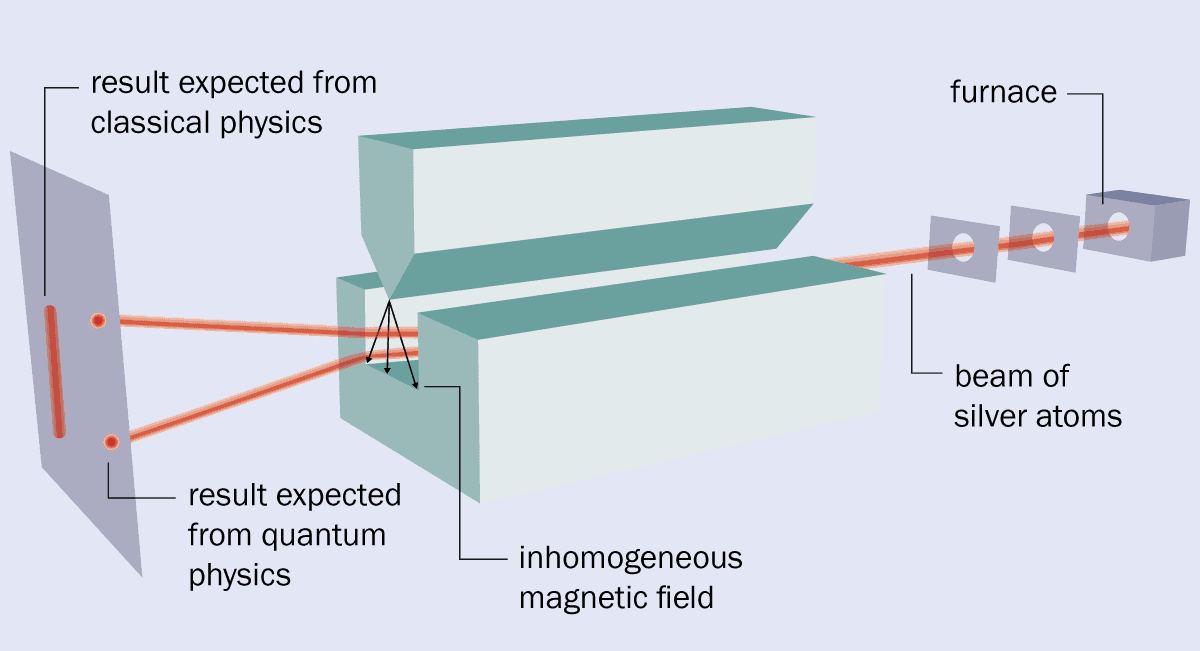 result expected from classical physics

furnace

beam of silver atoms

result expected from quantum physics

inhomogeneous magnetic field